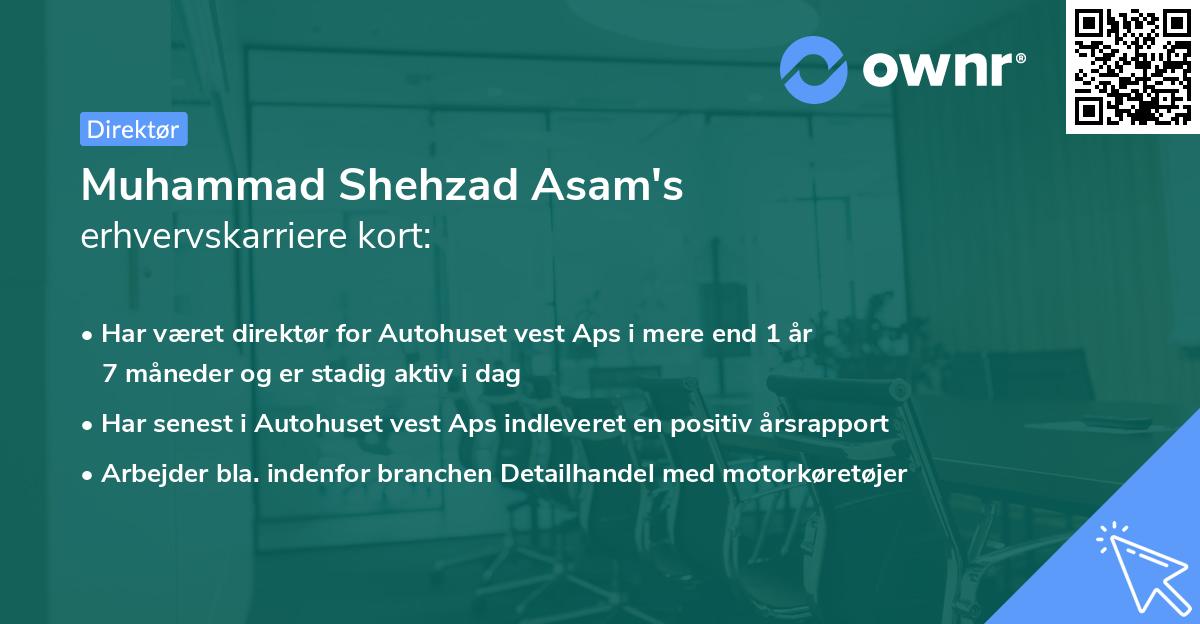 ownr®

Direktør

Muhammad Shehzad Asam's
erhvervskarriere kort:

• Har været direktør for Autohuset vest Aps i mere end 1 år 7 måneder og er stadig aktiv i dag
• Har senest i Autohuset vest Aps indleveret en positiv årsrapport
• Arbejder bla. indenfor branchen Detailhandel med motorkøretøjer